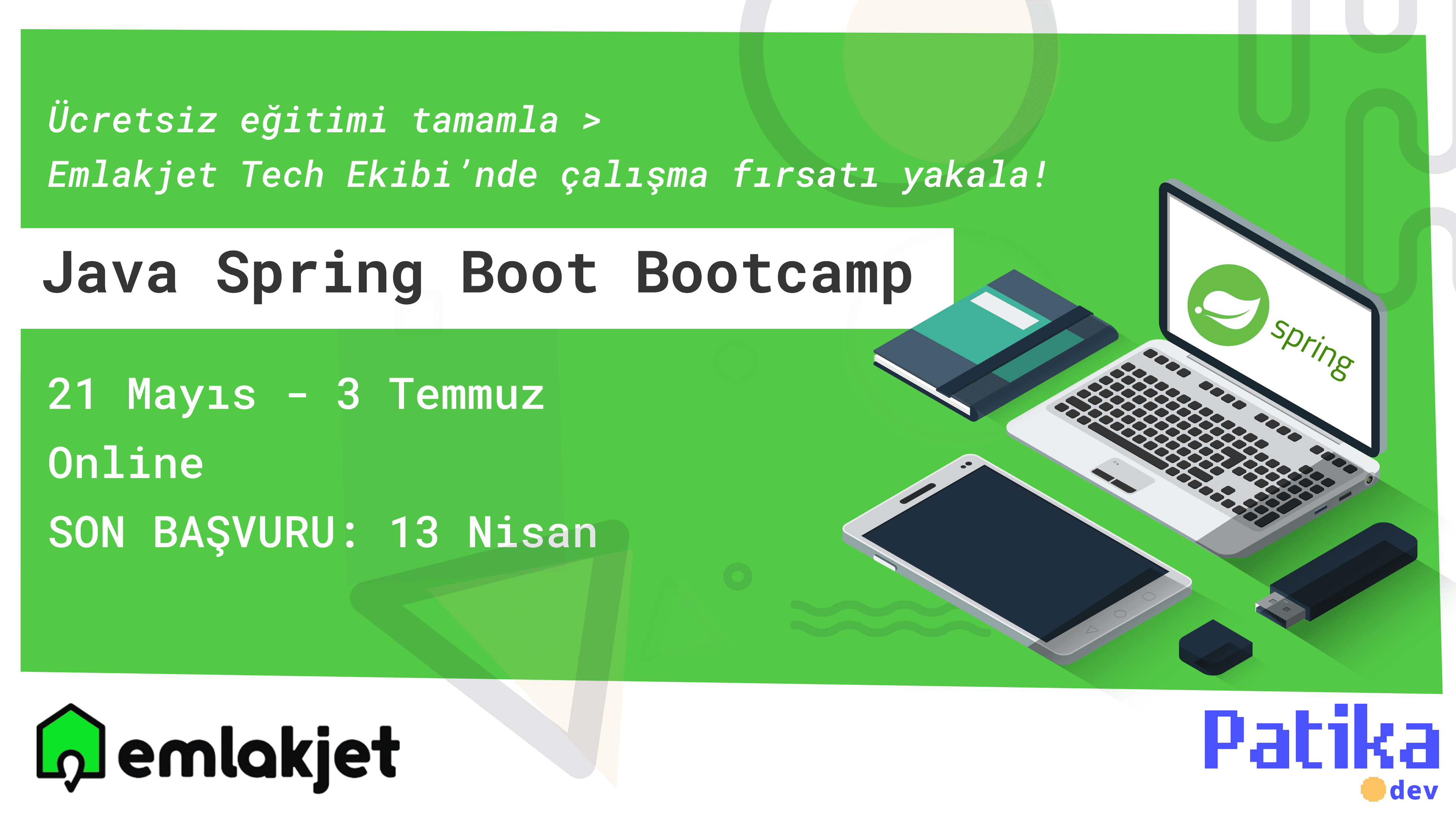 Ücretsiz eğitimi tamamla >
Emlakjet Tech Ekibi'nde çalışma fırsatı yakala!

Java Spring Boot Bootcamp

21 Mayıs - 3 Temmuz
Online
SON BAŞVURU: 13 Nisan

spring

emlakjet

Patika
dev